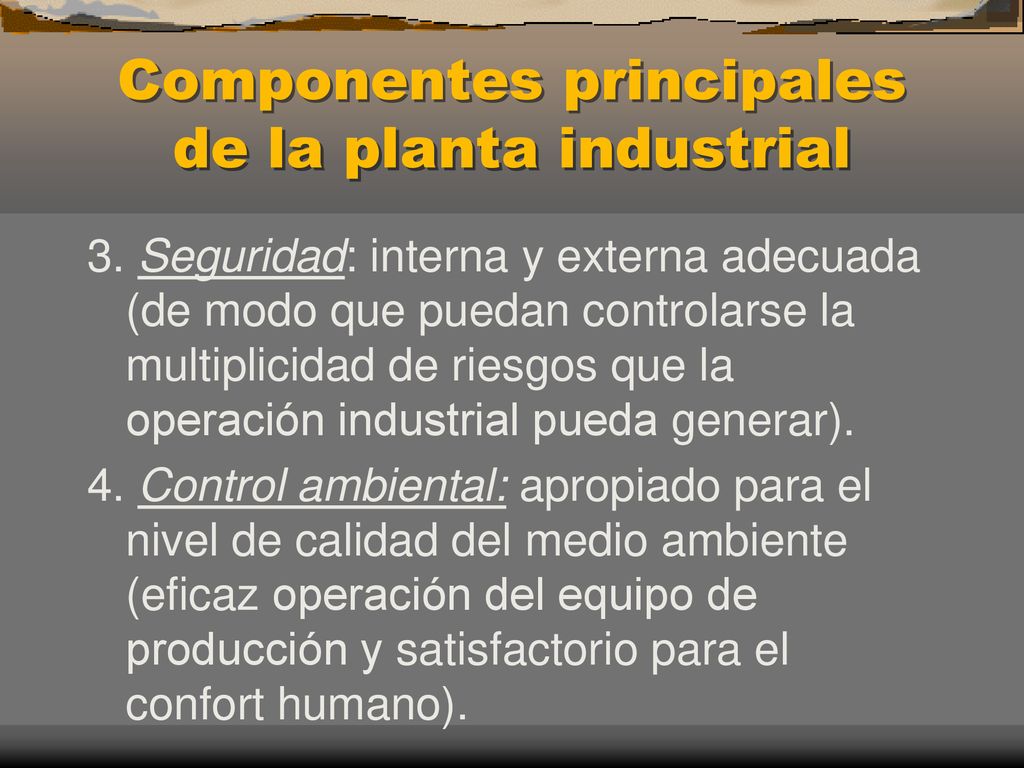 Componentes principales de la planta industrial

3. Seguridad: interna y externa adecuada (de modo que puedan controlarse la multiplicidad de riesgos que la operación industrial pueda generar).

4. Control ambiental: apropiado para el nivel de calidad del medio ambiente (eficaz operación del equipo de producción y satisfactorio para el confort humano).